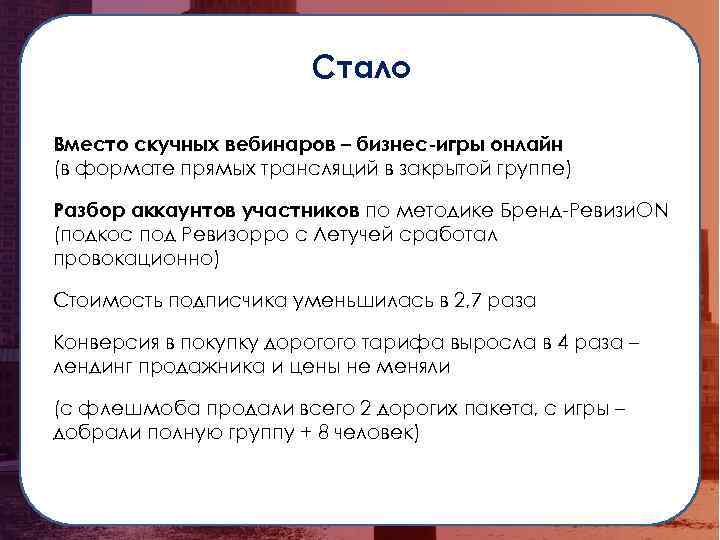 Стало

Вместо скучных вебинаров – бизнес-игры онлайн (в формате прямых трансляций в закрытой группе)

Разбор аккаунтов участников по методике Бренд-РевизиON (подкос под Ревизорро с Летучей сработал провокационно)

Стоимость подписчика уменьшилась в 2,7 раза

Конверсия в покупку дорогого тарифа выросла в 4 раза – лендинг продажника и цены не меняли

(с флешмоба продали всего 2 дорогих пакета, с игры – добрали полную группу + 8 человек)